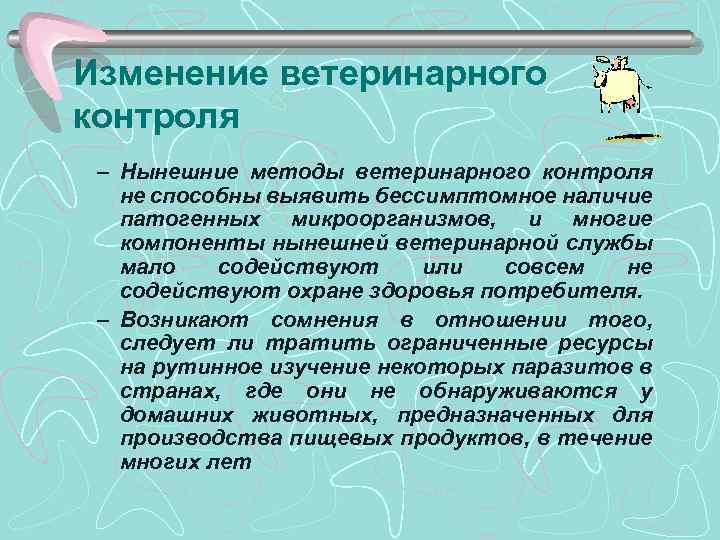 Изменение ветеринарного контроля

– Нынешние методы ветеринарного контроля не способны выявить бессимптомное наличие патогенных микроорганизмов, и многие компоненты нынешней ветеринарной службы мало содействуют или совсем не содействуют охране здоровья потребителя.

– Возникают сомнения в отношении того, следует ли тратить ограниченные ресурсы на рутинное изучение некоторых паразитов в странах, где они не обнаруживаются у домашних животных, предназначенных для производства пищевых продуктов, в течение многих лет